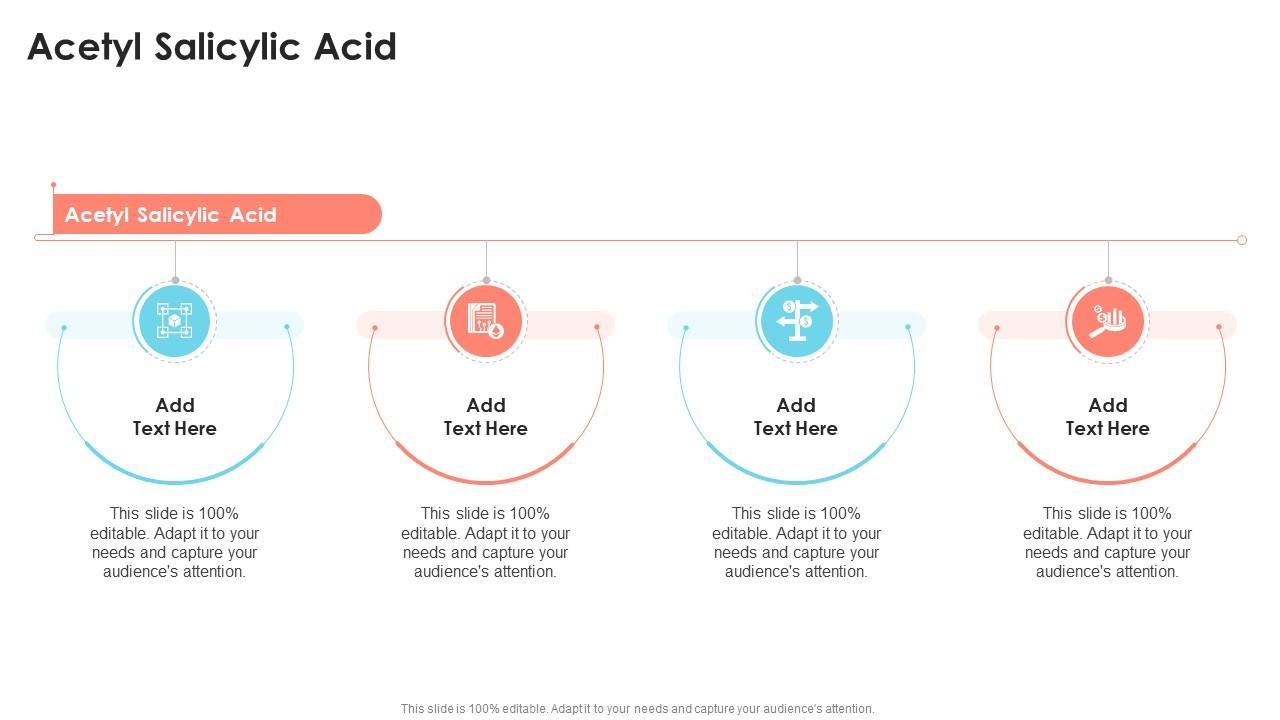 Acetyl Salicylic Acid

Acetyl Salicylic Acid

Add Text Here

This slide is 100% editable. Adapt it to your needs and capture your audience's attention.

Add Text Here

This slide is 100% editable. Adapt it to your needs and capture your audience's attention.

Add Text Here

This slide is 100% editable. Adapt it to your needs and capture your audience's attention.

Add Text Here

This slide is 100% editable. Adapt it to your needs and capture your audience's attention.

This slide is 100% editable. Adapt it to your needs and capture your audience's attention.